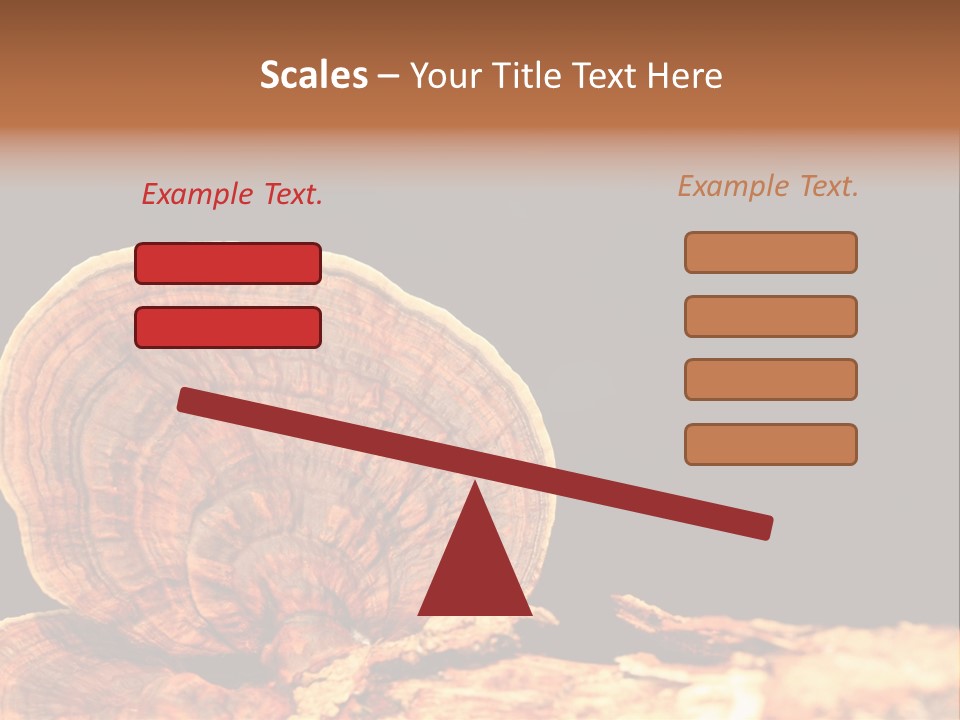 Scales – Your Title Text Here

Example Text.

Example Text.